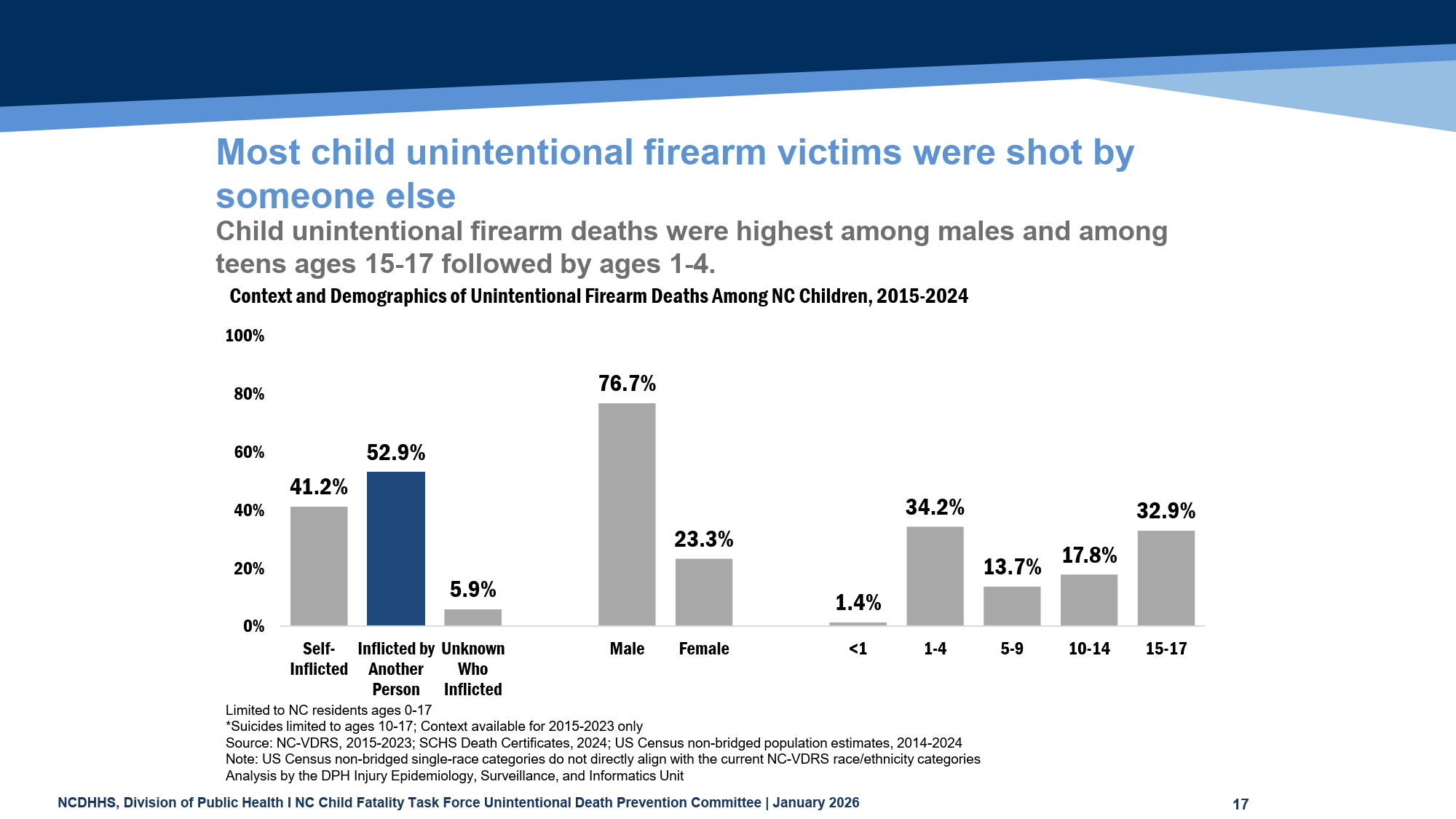 Most child unintentional firearm victims were shot by someone else

Child unintentional firearm deaths were highest among males and among teens ages 15-17 followed by ages 1-4.

Context and Demographics of Unintentional Firearm Deaths Among NC Children, 2015-2024

100%
80%
60%
40%
20%
0%

41.2%
52.9%
5.9%
76.7%
23.3%
1.4%
34.2%
13.7%
17.8%
32.9%

Self-Inflicted
Inflicted by Another Person
Unknown Who Inflicted
Male
Female
<1
1-4
5-9
10-14
15-17

Limited to NC residents ages 0-17
*Suicides limited to ages 10-17; Context available for 2015-2023 only
Source: NC-VDRS, 2015-2023; SCHS Death Certificates, 2024; US Census non-bridged population estimates, 2014-2024
Note: US Census non-bridged single-race categories do not directly align with the current NC-VDRS race/ethnicity categories
Analysis by the DPH Injury Epidemiology, Surveillance, and Informatics Unit

NCDHHS, Division of Public Health I NC Child Fatality Task Force Unintentional Death Prevention Committee | January 2026

17